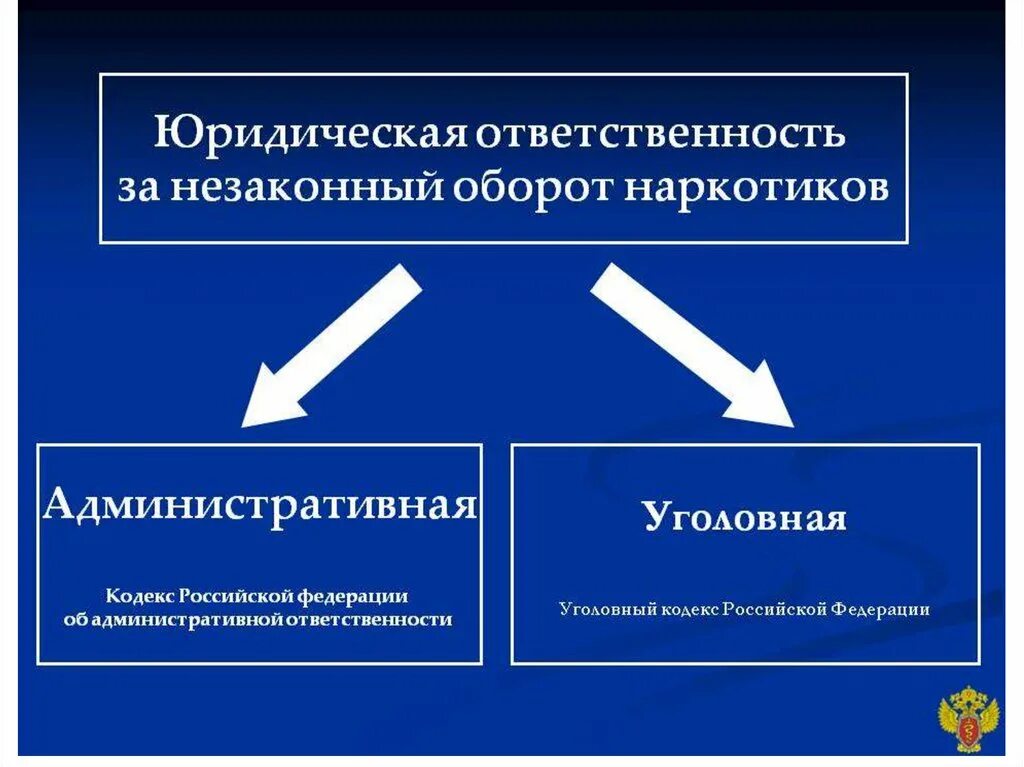 Юридическая ответственность за незаконный оборот наркотиков

Административная

Кодекс Российской федерации об административной ответственности

Уголовная

Уголовный кодекс Российской Федерации